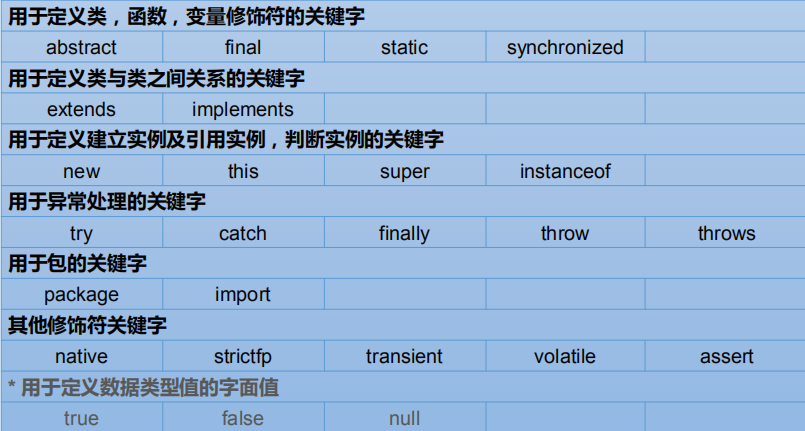 | 用于定义类，函数，变量修饰符的关键字 | | | | |
|---|---|---|---|---|
| abstract | final | static | synchronized | |
| 用于定义类与类之间关系的关键字 | | | | |
| extends | implements | | | |
| 用于定义建立实例及引用实例，判断实例的关键字 | | | | |
| new | this | super | instanceof | |
| 用于异常处理的关键字 | | | | |
| try | catch | finally | throw | throws |
| 用于包的关键字 | | | | |
| package | import | | | |
| 其他修饰符关键字 | | | | |
| native | strictfp | transient | volatile | assert |
| * 用于定义数据类型值的字面值 | | | | |
| true | false | null | | |